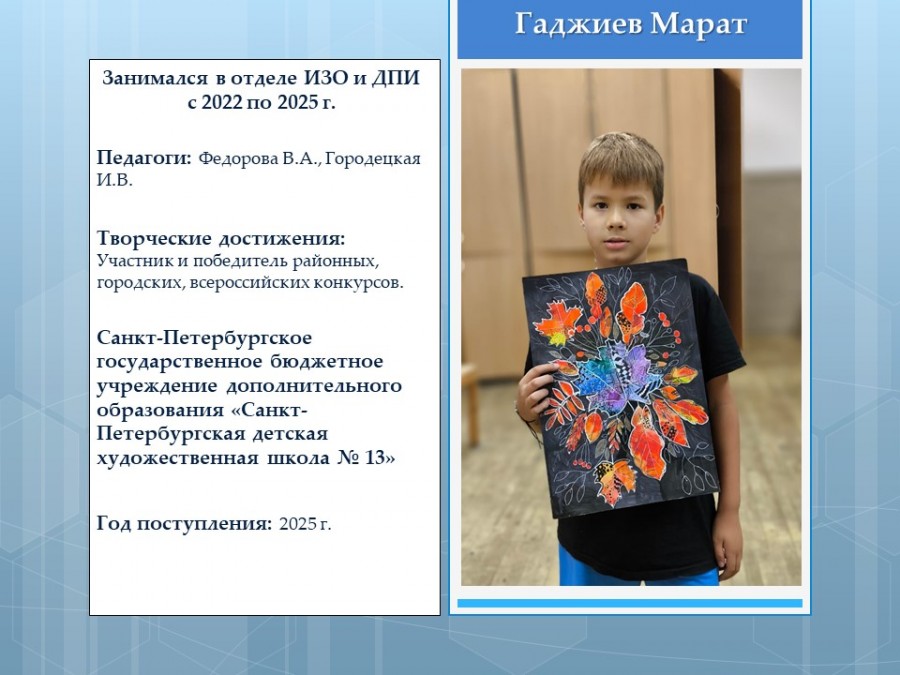 Гаджиев Марат

Занимался в отделе ИЗО и ДПИ с 2022 по 2025 г.

Педагоги: Федорова В.А., Городецкая И.В.

Творческие достижения: Участник и победитель районных, городских, всероссийских конкурсов.

Санкт-Петербургское государственное бюджетное учреждение дополнительного образования «Санкт-Петербургская детская художественная школа № 13»

Год поступления: 2025 г.